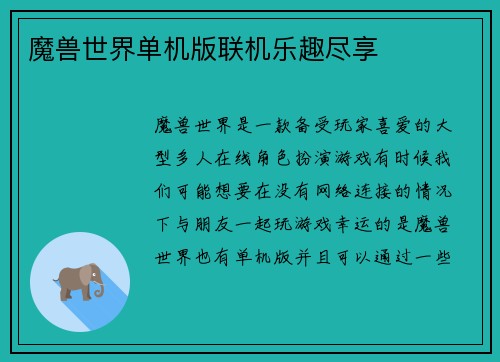 魔兽世界单机版联机乐趣尽享

魔兽世界是一款备受玩家喜爱的大型多人在线角色扮演游戏有时候我们可能想要在没有网络连接的情况下与朋友一起玩游戏幸运的是魔兽世界也有单机版并且可以通过一些